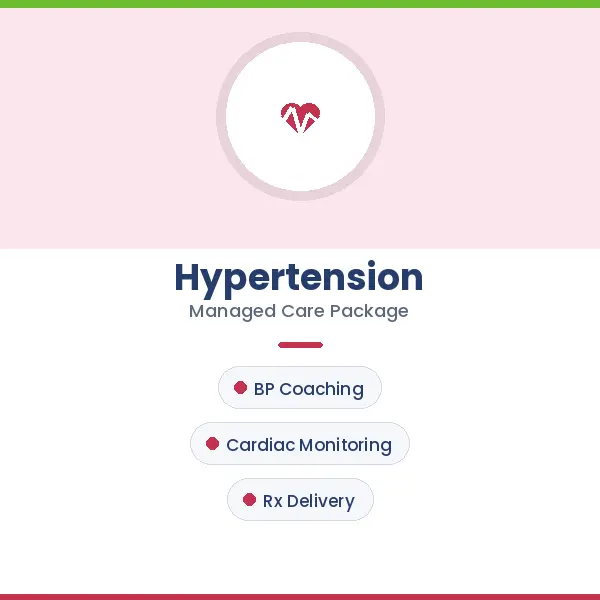 Hypertension
Managed Care Package

BP Coaching

Cardiac Monitoring

Rx Delivery